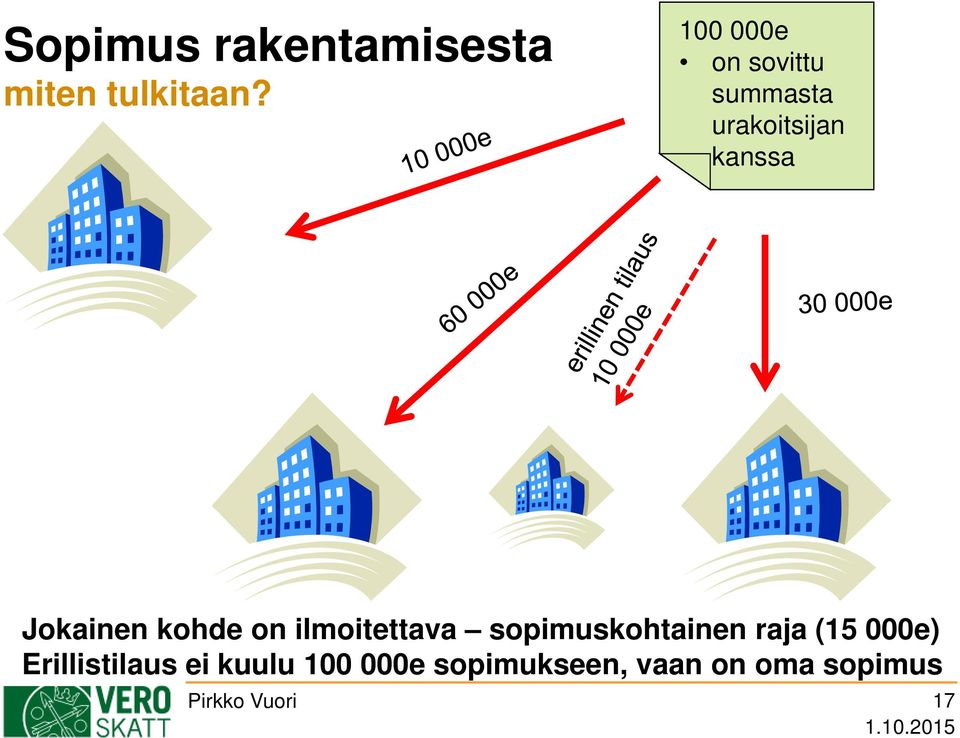 Sopimus rakentamisesta
miten tulkitaan?

100 000e
• on sovittu summasta urakoitsijan kanssa

10 000e

60 000e

erillinen tilaus
10 000e

30 000e

Jokainen kohde on ilmoitettava – sopimuskohtainen raja (15 000e)
Erillistilaus ei kuulu 100 000e sopimukseen, vaan on oma sopimus

VERO SKATT

Pirkko Vuori

17

1.10.2015